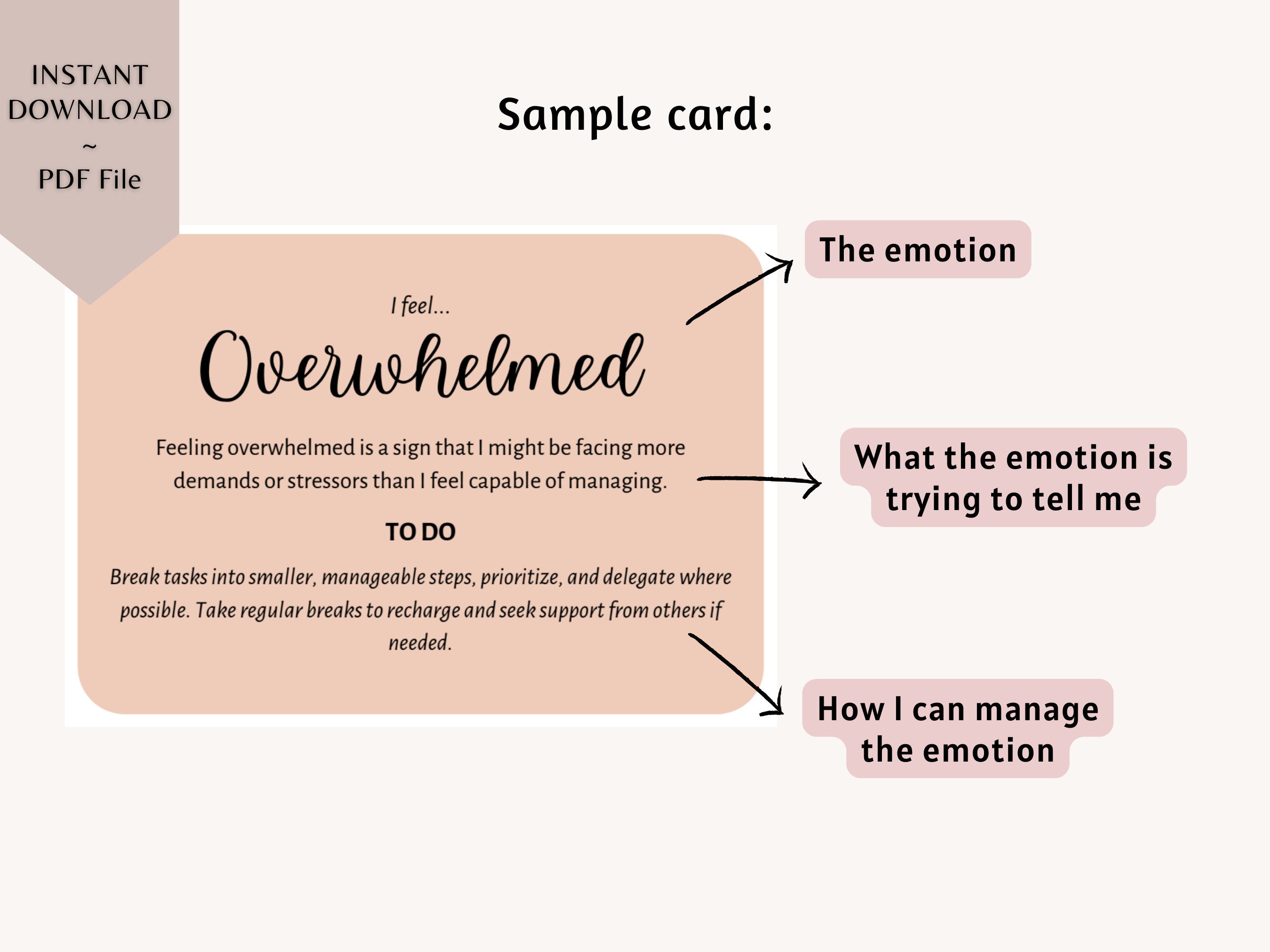 INSTANT DOWNLOAD
~
PDF File

Sample card:

I feel...

Overwhelmed

Feeling overwhelmed is a sign that I might be facing more demands or stressors than I feel capable of managing.

TO DO

Break tasks into smaller, manageable steps, prioritize, and delegate where possible. Take regular breaks to recharge and seek support from others if needed.

The emotion

What the emotion is trying to tell me

How I can manage the emotion